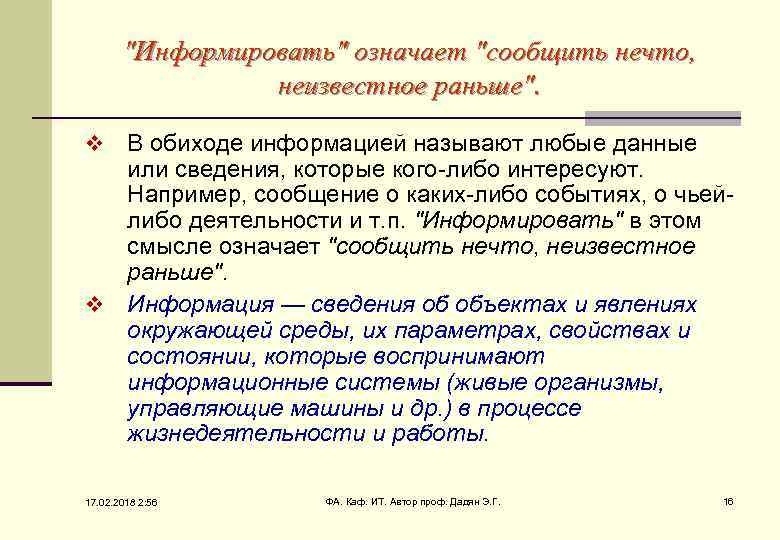 "Информировать" означает "сообщить нечто, неизвестное раньше".

❖ В обиходе информацией называют любые данные или сведения, которые кого-либо интересуют. Например, сообщение о каких-либо событиях, о чьей-либо деятельности и т.п. "Информировать" в этом смысле означает "сообщить нечто, неизвестное раньше".

❖ Информация — сведения об объектах и явлениях окружающей среды, их параметрах, свойствах и состоянии, которые воспринимают информационные системы (живые организмы, управляющие машины и др.) в процессе жизнедеятельности и работы.

17.02.2018 2:56

ФА. Каф. ИТ. Автор проф. Дадян Э.Г.

16